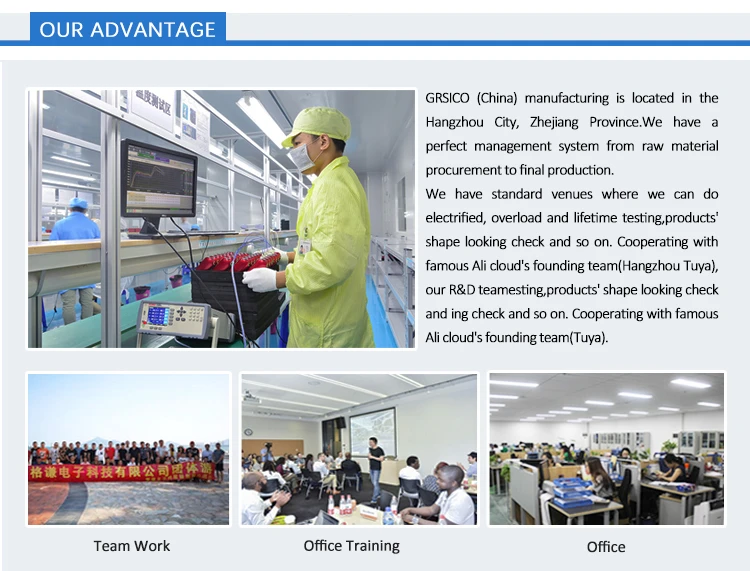 OUR ADVANTAGE

温度测试区

GRSICO (China) manufacturing is located in the Hangzhou City, Zhejiang Province.We have a perfect management system from raw material procurement to final production.

We have standard venues where we can do electrified, overload and lifetime testing,products' shape looking check and so on. Cooperating with famous Ali cloud's founding team(Hangzhou Tuya), our R&D teamesting,products' shape looking check and ing check and so on. Cooperating with famous Ali cloud's founding team(Tuya).

格谦电子科技有限公司团体游

Team Work

Office Training

Office